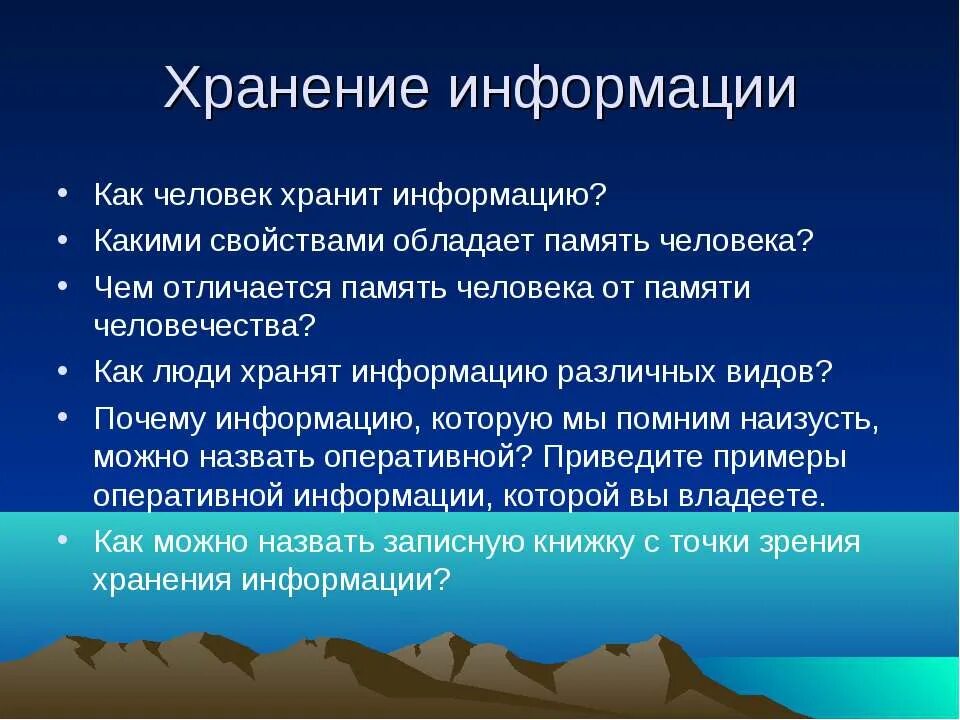 Хранение информации

• Как человек хранит информацию?
• Какими свойствами обладает память человека?
• Чем отличается память человека от памяти человечества?
• Как люди хранят информацию различных видов?
• Почему информацию, которую мы помним наизусть, можно назвать оперативной? Приведите примеры оперативной информации, которой вы владеете.
• Как можно назвать записную книжку с точки зрения хранения информации?